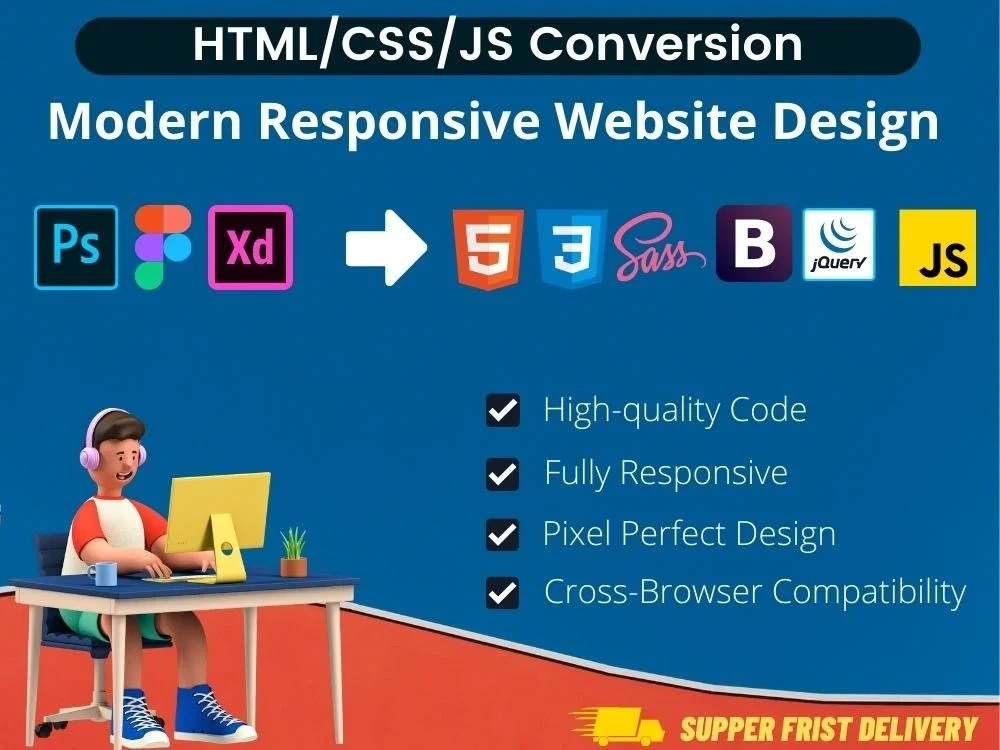 HTML/CSS/JS Conversion

Modern Responsive Website Design

Ps Xd 5 3 Sass B jQuery JS

High-quality Code

Fully Responsive

Pixel Perfect Design

Cross-Browser Compatibility

SUPPER FRIST DELIVERY